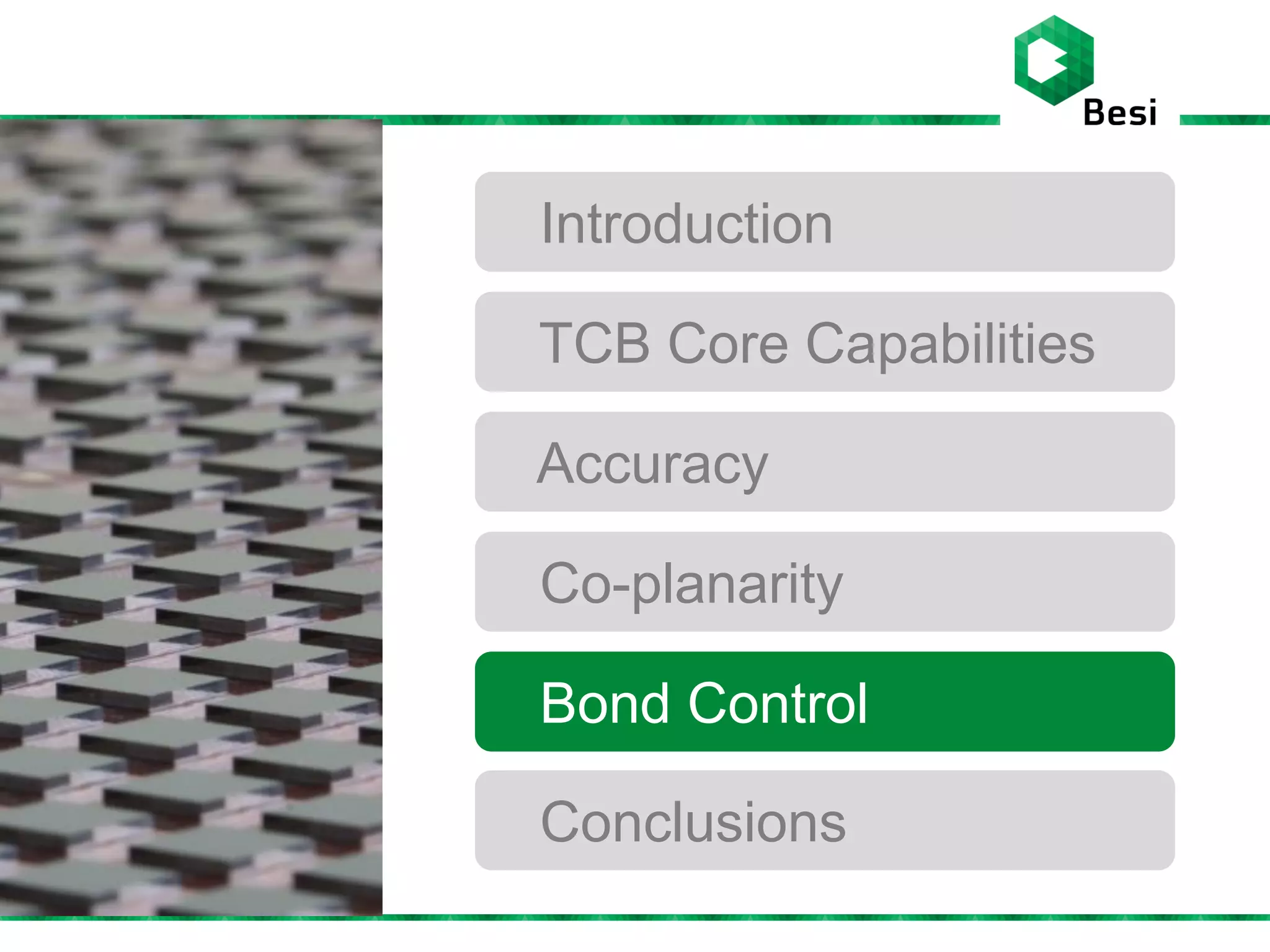 Besi

Introduction

TCB Core Capabilities

Accuracy

Co-planarity

Bond Control

Conclusions